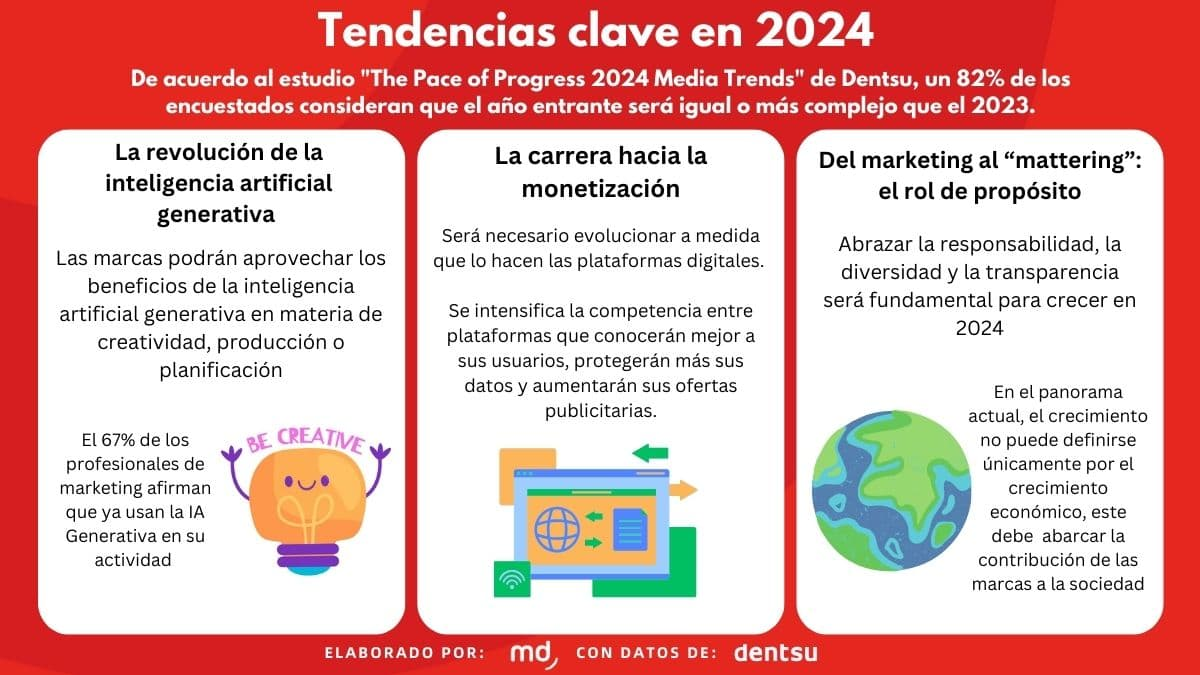 Tendencias clave en 2024

De acuerdo al estudio "The Pace of Progress 2024 Media Trends" de Dentsu, un 82% de los encuestados consideran que el año entrante será igual o más complejo que el 2023.

La revolución de la inteligencia artificial generativa

Las marcas podrán aprovechar los beneficios de la inteligencia artificial generativa en materia de creatividad, producción o planificación

El 67% de los profesionales de marketing afirman que ya usan la IA Generativa en su actividad

BE CREATIVE

La carrera hacia la monetización

Será necesario evolucionar a medida que lo hacen las plataformas digitales.

Se intensifica la competencia entre plataformas que conocerán mejor a sus usuarios, protegerán más sus datos y aumentarán sus ofertas publicitarias.

Del marketing al “mattering”: el rol de propósito

Abrazar la responsabilidad, la diversidad y la transparencia será fundamental para crecer en 2024

En el panorama actual, el crecimiento no puede definirse únicamente por el crecimiento económico, este debe abarcar la contribución de las marcas a la sociedad

ELABORADO POR: md CON DATOS DE: dentsu